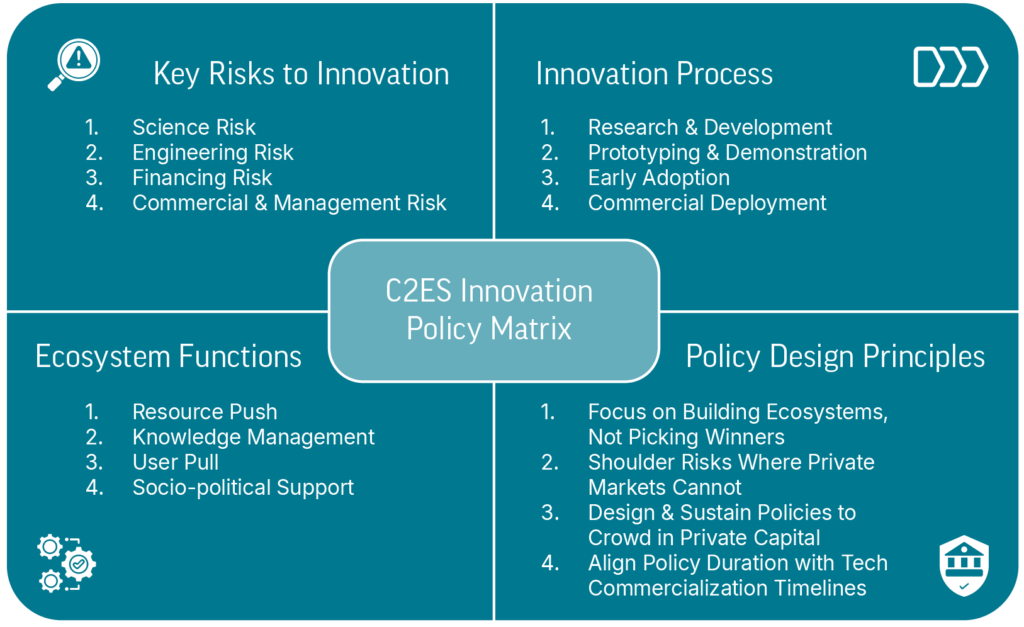 Key Risks to Innovation

1. Science Risk
2. Engineering Risk
3. Financing Risk
4. Commercial & Management Risk

Innovation Process

1. Research & Development
2. Prototyping & Demonstration
3. Early Adoption
4. Commercial Deployment

C2ES Innovation Policy Matrix

Ecosystem Functions

1. Resource Push
2. Knowledge Management
3. User Pull
4. Socio-political Support

Policy Design Principles

1. Focus on Building Ecosystems, Not Picking Winners
2. Shoulder Risks Where Private Markets Cannot
3. Design & Sustain Policies to Crowd in Private Capital
4. Align Policy Duration with Tech Commercialization Timelines